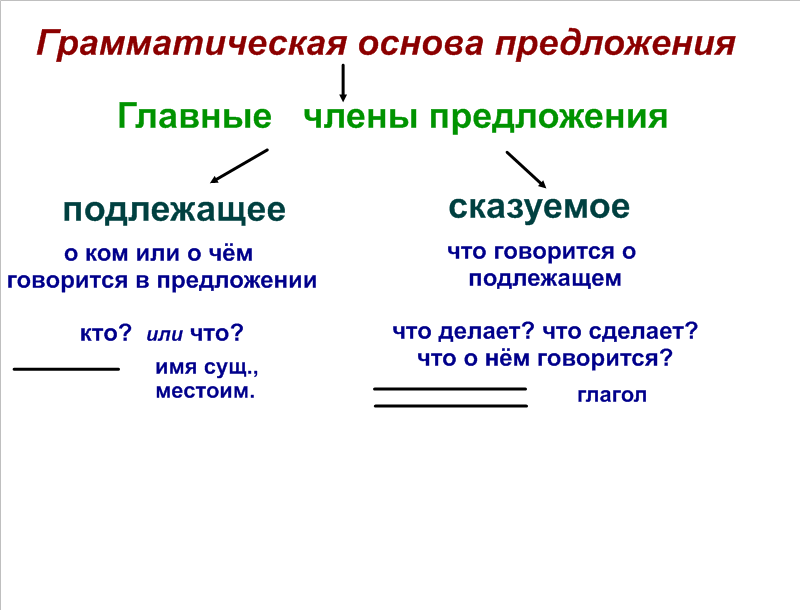 Грамматическая основа предложения

Главные члены предложения

подлежащее

о ком или о чём говорится в предложении

кто? или что?

имя сущ., местоим.

сказуемое

что говорится о подлежащем

что делает? что сделает? что о нём говорится?

глагол